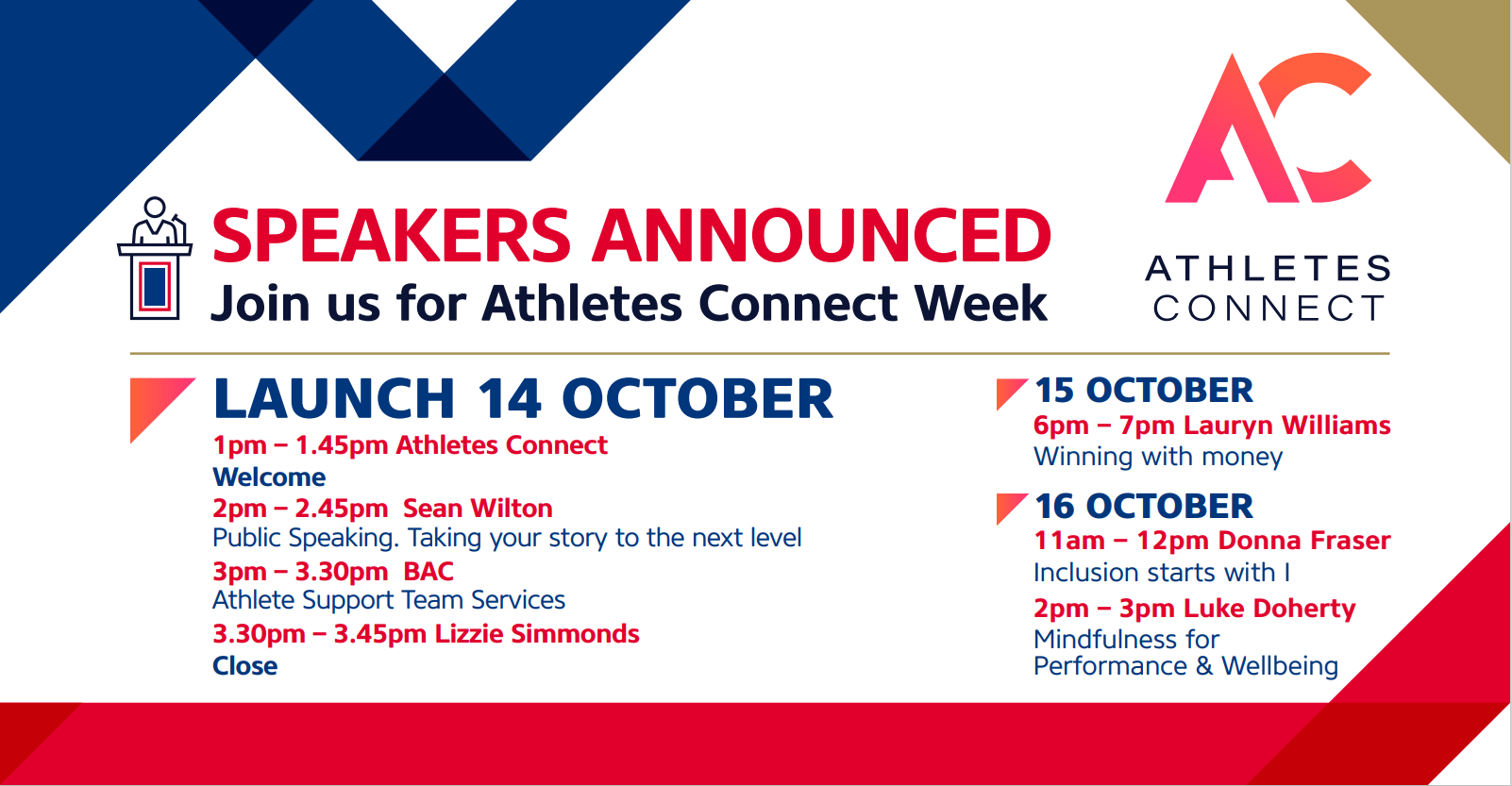 SPEAKERS ANNOUNCED
Join us for Athletes Connect Week

AC
ATHLETES CONNECT

LAUNCH 14 OCTOBER
1pm – 1.45pm Athletes Connect Welcome
2pm – 2.45pm Sean Wilton
Public Speaking. Taking your story to the next level
3pm – 3.30pm BAC
Athlete Support Team Services
3.30pm – 3.45pm Lizzie Simmonds
Close

15 OCTOBER
6pm – 7pm Lauryn Williams
Winning with money

16 OCTOBER
11am – 12pm Donna Fraser
Inclusion starts with I
2pm – 3pm Luke Doherty
Mindfulness for Performance & Wellbeing